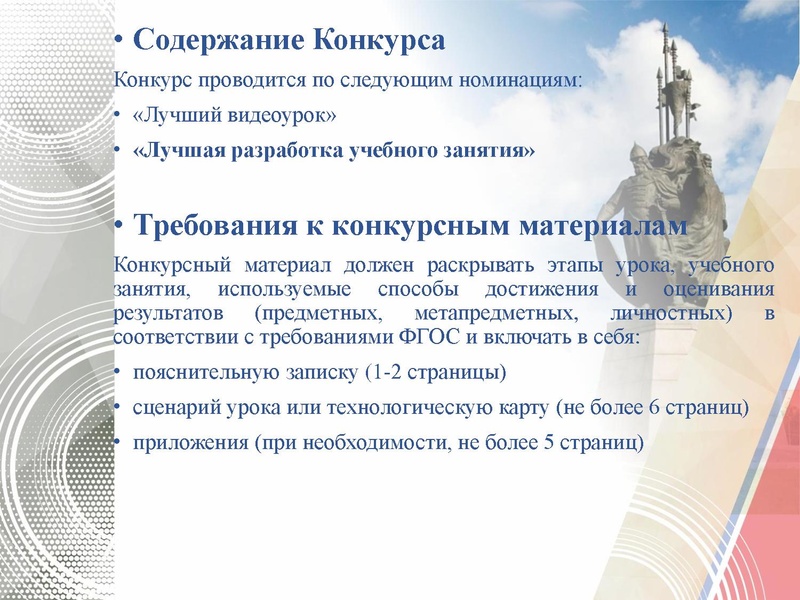 • Содержание Конкурса

Конкурс проводится по следующим номинациям:

• «Лучший видеоурок»

• «Лучшая разработка учебного занятия»

• Требования к конкурсным материалам

Конкурсный материал должен раскрывать этапы урока, учебного занятия, используемые способы достижения и оценивания результатов (предметных, метапредметных, личностных) в соответствии с требованиями ФГОС и включать в себя:

• пояснительную записку (1-2 страницы)

• сценарий урока или технологическую карту (не более 6 страниц)

• приложения (при необходимости, не более 5 страниц)